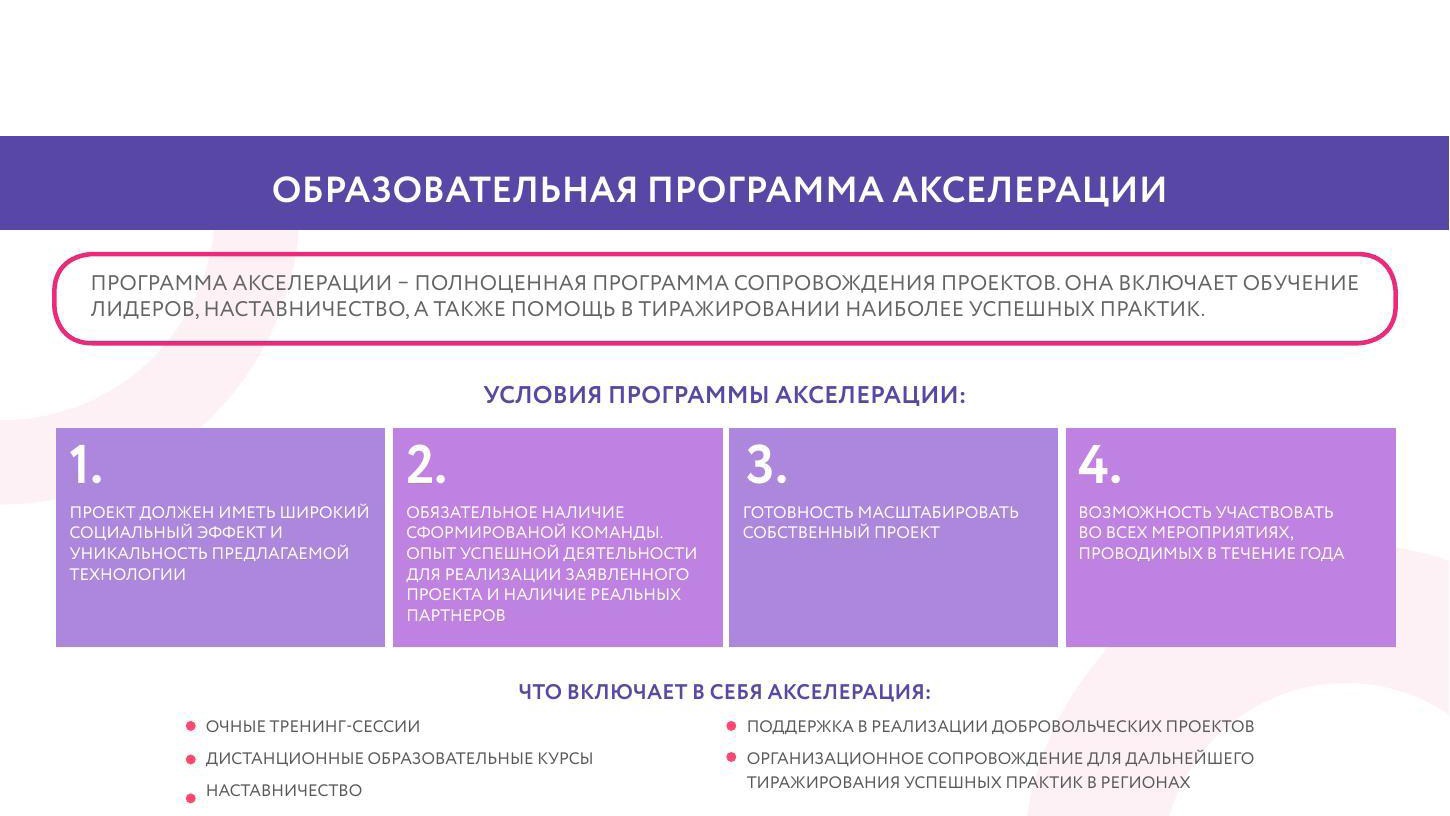 ОБРАЗОВАТЕЛЬНАЯ ПРОГРАММА АКСЕЛЕРАЦИИ

ПРОГРАММА АКСЕЛЕРАЦИИ – ПОЛНОЦЕННАЯ ПРОГРАММА СОПРОВОЖДЕНИЯ ПРОЕКТОВ. ОНА ВКЛЮЧАЕТ ОБУЧЕНИЕ ЛИДЕРОВ, НАСТАВНИЧЕСТВО, А ТАКЖЕ ПОМОЩЬ В ТИРАЖИРОВАНИИ НАИБОЛЕЕ УСПЕШНЫХ ПРАКТИК.

УСЛОВИЯ ПРОГРАММЫ АКСЕЛЕРАЦИИ:

1.
ПРОЕКТ ДОЛЖЕН ИМЕТЬ ШИРОКИЙ СОЦИАЛЬНЫЙ ЭФФЕКТ И УНИКАЛЬНОСТЬ ПРЕДЛАГАЕМОЙ ТЕХНОЛОГИИ

2.
ОБЯЗАТЕЛЬНОЕ НАЛИЧИЕ СФОРМИРОВАНОЙ КОМАНДЫ. ОПЫТ УСПЕШНОЙ ДЕЯТЕЛЬНОСТИ ДЛЯ РЕАЛИЗАЦИИ ЗАЯВЛЕННОГО ПРОЕКТА И НАЛИЧИЕ РЕАЛЬНЫХ ПАРТНЕРОВ

3.
ГОТОВНОСТЬ МАСШТАБИРОВАТЬ СОБСТВЕННЫЙ ПРОЕКТ

4.
ВОЗМОЖНОСТЬ УЧАСТВОВАТЬ ВО ВСЕХ МЕРОПРИЯТИЯХ, ПРОВОДИМЫХ В ТЕЧЕНИЕ ГОДА

ЧТО ВКЛЮЧАЕТ В СЕБЯ АКСЕЛЕРАЦИЯ:

ОЧНЫЕ ТРЕНИНГ-СЕССИИ
ДИСТАНЦИОННЫЕ ОБРАЗОВАТЕЛЬНЫЕ КУРСЫ
НАСТАВНИЧЕСТВО

ПОДДЕРЖКА В РЕАЛИЗАЦИИ ДОБРОВОЛЬЧЕСКИХ ПРОЕКТОВ
ОРГАНИЗАЦИОННОЕ СОПРОВОЖДЕНИЕ ДЛЯ ДАЛЬНЕЙШЕГО ТИРАЖИРОВАНИЯ УСПЕШНЫХ ПРАКТИК В РЕГИОНАХ